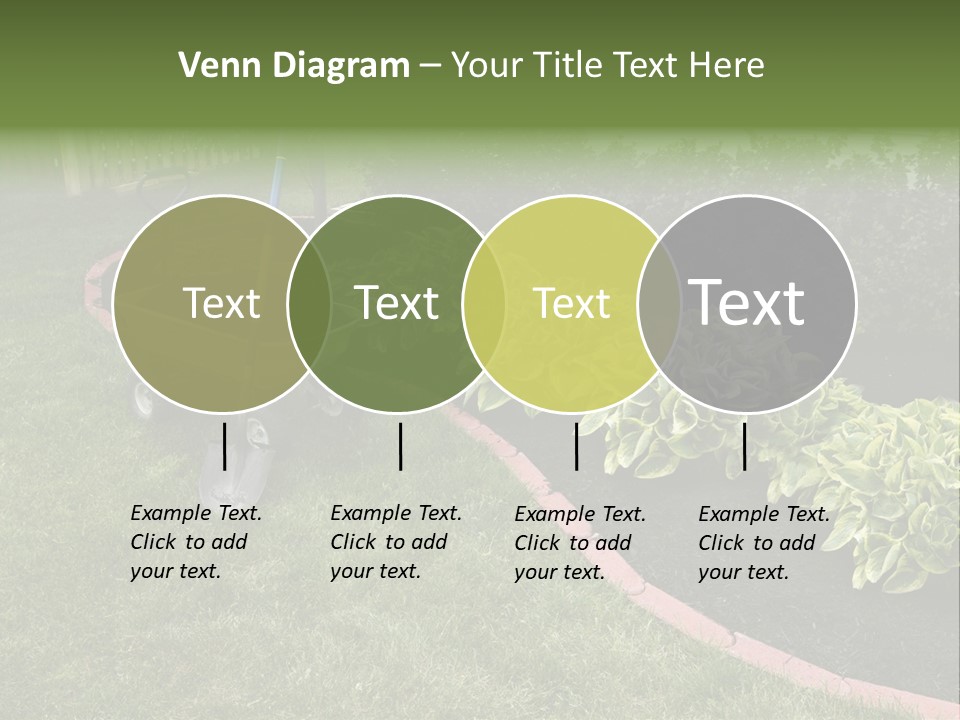 Venn Diagram – Your Title Text Here

Text

Text

Text

Text

Example Text. Click to add your text.

Example Text. Click to add your text.

Example Text. Click to add your text.

Example Text. Click to add your text.